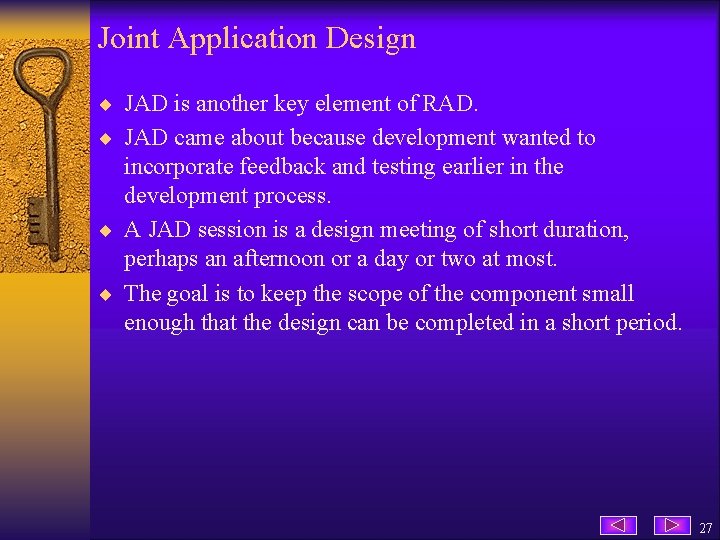 Joint Application Design

◆ JAD is another key element of RAD.
◆ JAD came about because development wanted to incorporate feedback and testing earlier in the development process.
◆ A JAD session is a design meeting of short duration, perhaps an afternoon or a day or two at most.
◆ The goal is to keep the scope of the component small enough that the design can be completed in a short period.

27